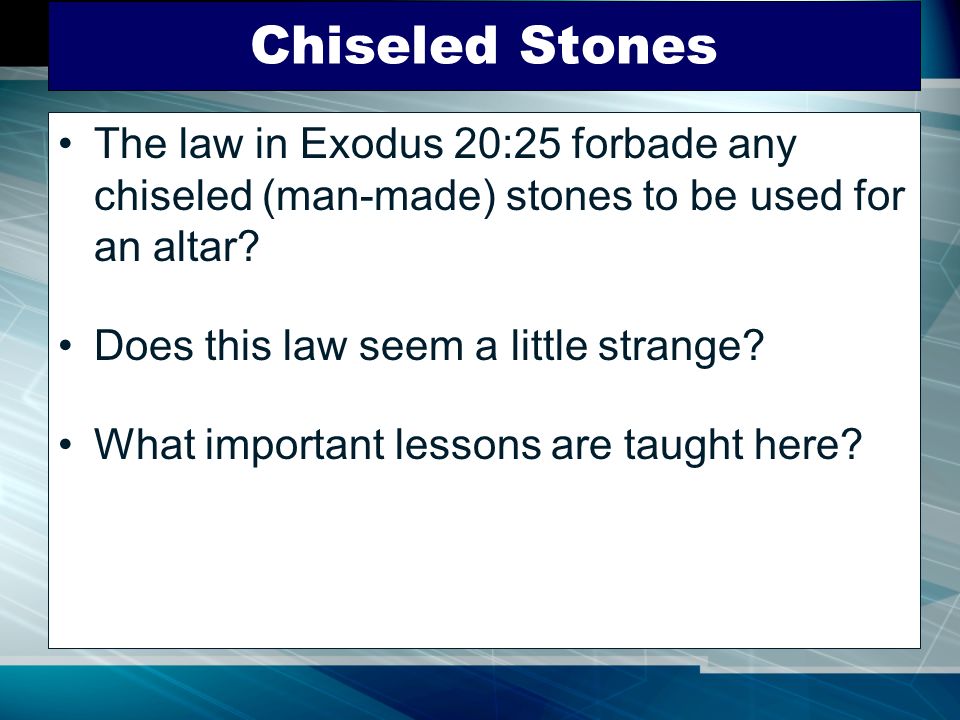 Chiseled Stones

• The law in Exodus 20:25 forbade any chiseled (man-made) stones to be used for an altar?

• Does this law seem a little strange?

• What important lessons are taught here?